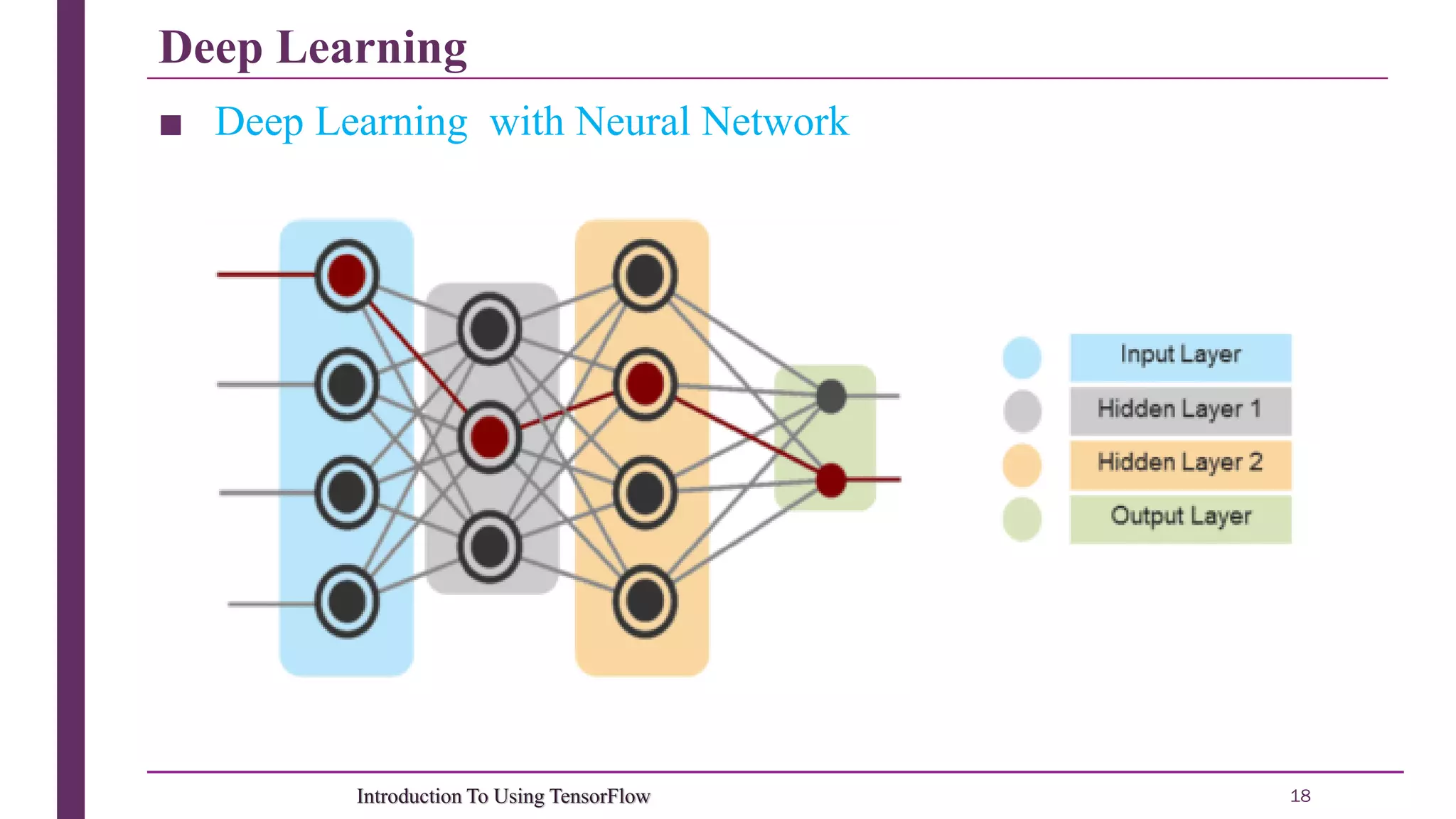 Deep Learning

■ Deep Learning with Neural Network

Input Layer
Hidden Layer 1
Hidden Layer 2
Output Layer

Introduction To Using TensorFlow

18